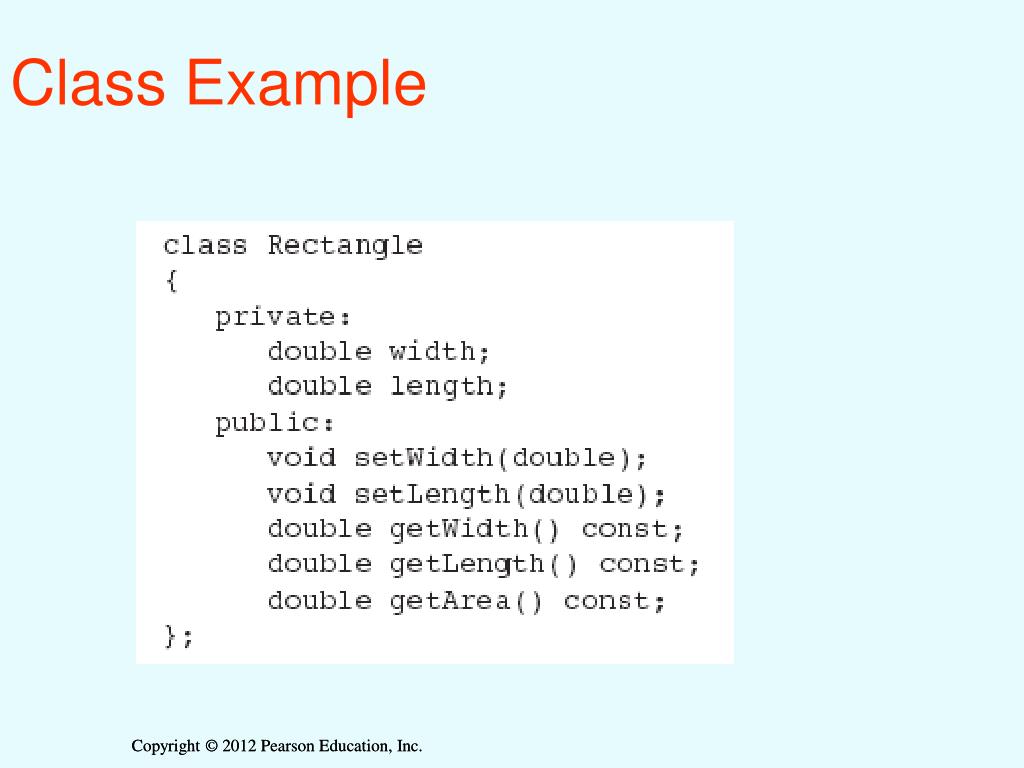 Class Example

class Rectangle
{
   private:
      double width;
      double length;
   public:
      void setWidth(double);
      void setLength(double);
      double getWidth() const;
      double getLength() const;
      double getArea() const;
};

Copyright © 2012 Pearson Education, Inc.